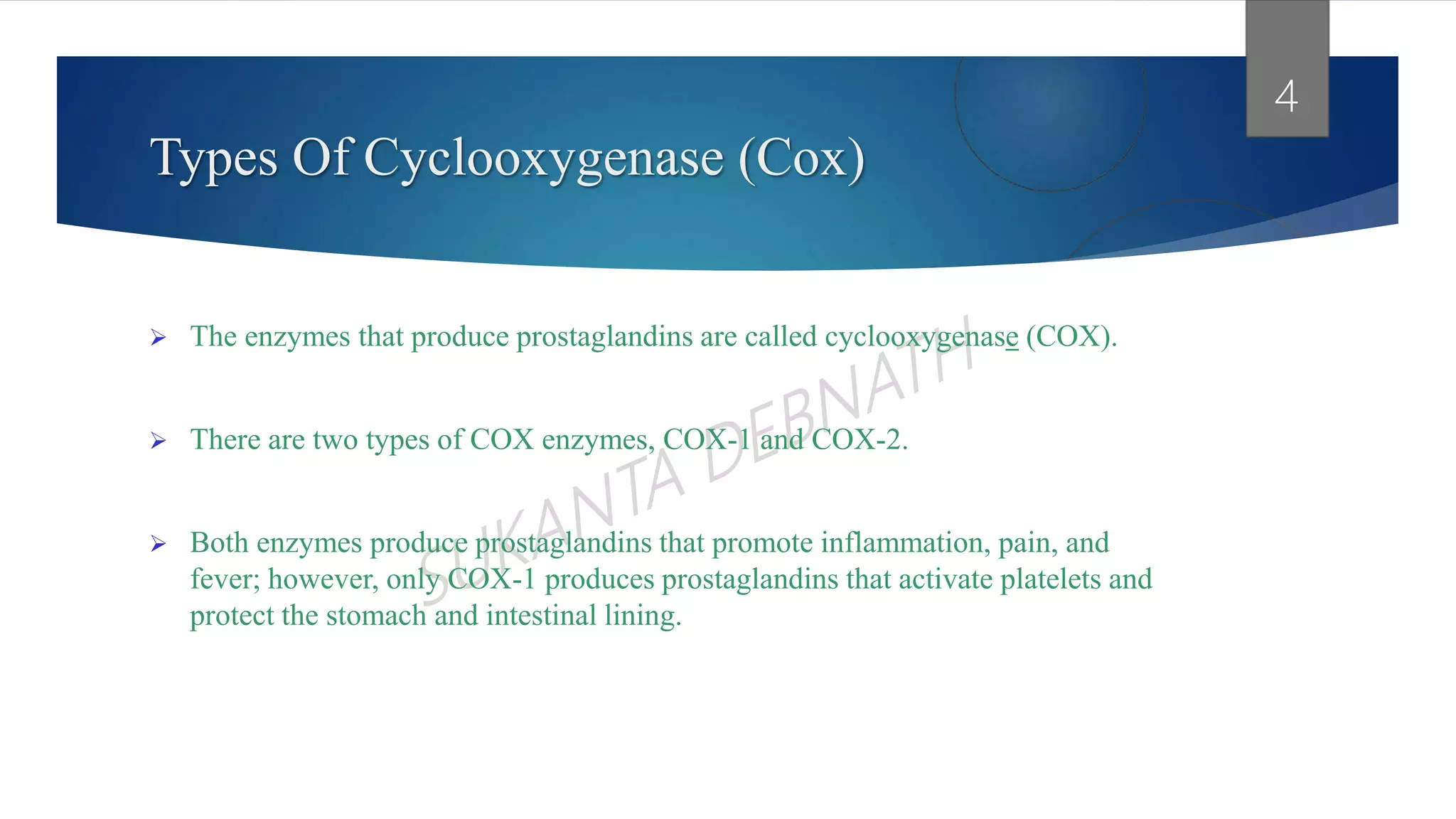 4

Types Of Cyclooxygenase (Cox)

➢ The enzymes that produce prostaglandins are called cyclooxygenase (COX).

➢ There are two types of COX enzymes, COX-1 and COX-2.

➢ Both enzymes produce prostaglandins that promote inflammation, pain, and fever; however, only COX-1 produces prostaglandins that activate platelets and protect the stomach and intestinal lining.

SUKANTA DEBNATH